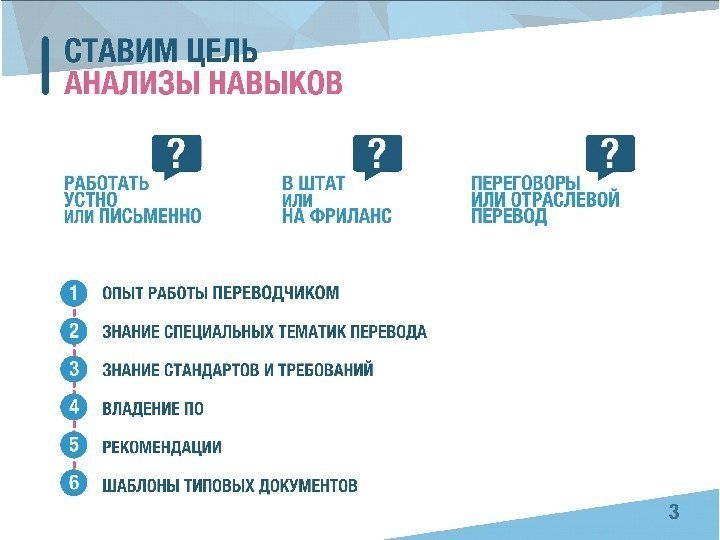 СТАВИМ ЦЕЛЬ
АНАЛИЗЫ НАВЫКОВ

?
РАБОТАТЬ УСТНО ИЛИ ПИСЬМЕННО

?
В ШТАТ ИЛИ НА ФРИЛАНС

?
ПЕРЕГОВОРЫ ИЛИ ОТРАСЛЕВОЙ ПЕРЕВОД

1 ОПЫТ РАБОТЫ ПЕРЕВОДЧИКОМ
2 ЗНАНИЕ СПЕЦИАЛЬНЫХ ТЕМАТИК ПЕРЕВОДА
3 ЗНАНИЕ СТАНДАРТОВ И ТРЕБОВАНИЙ
4 ВЛАДЕНИЕ ПО
5 РЕКОМЕНДАЦИИ
6 ШАБЛОНЫ ТИПОВЫХ ДОКУМЕНТОВ

3